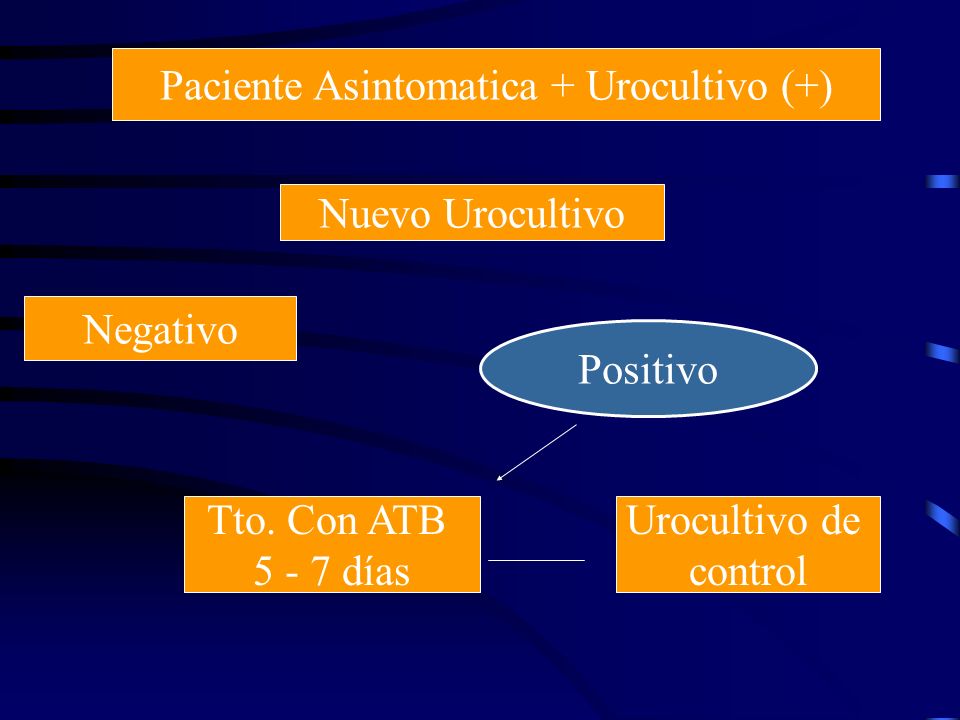 Paciente Asintomatica + Urocultivo (+)

Nuevo Urocultivo

Negativo

Positivo

Tto. Con ATB
5 - 7 días

Urocultivo de control